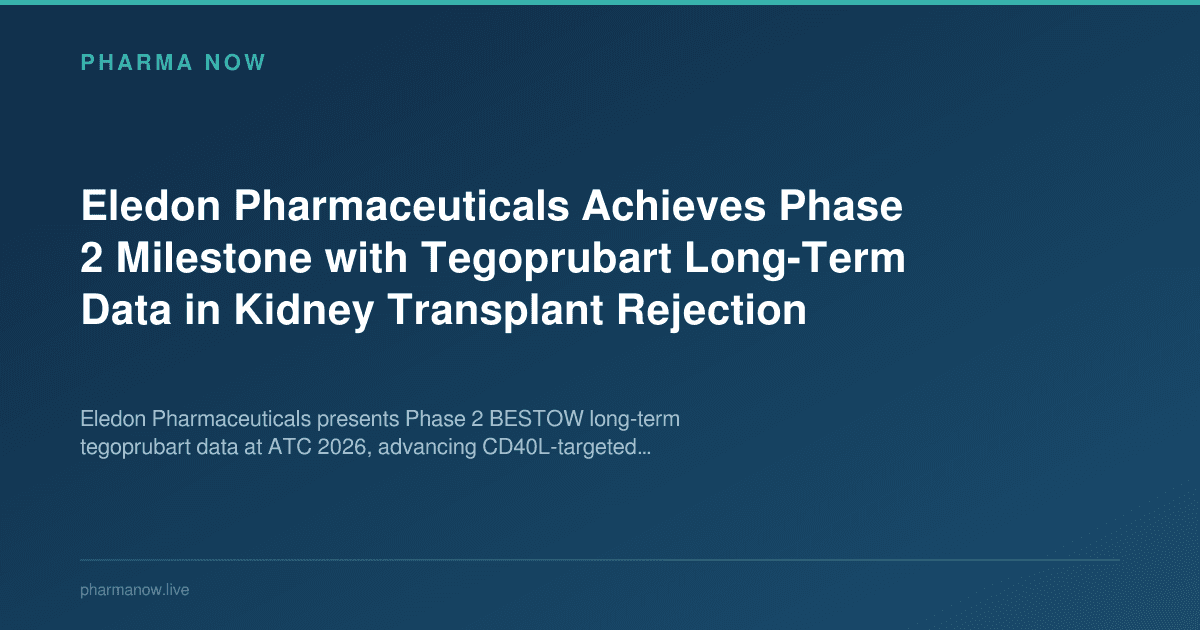 PHARMA NOW

Eledon Pharmaceuticals Achieves Phase 2 Milestone with Tegoprubart Long-Term Data in Kidney Transplant Rejection

Eledon Pharmaceuticals presents Phase 2 BESTOW long-term tegoprubart data at ATC 2026, advancing CD40L-targeted…

pharmanow.live